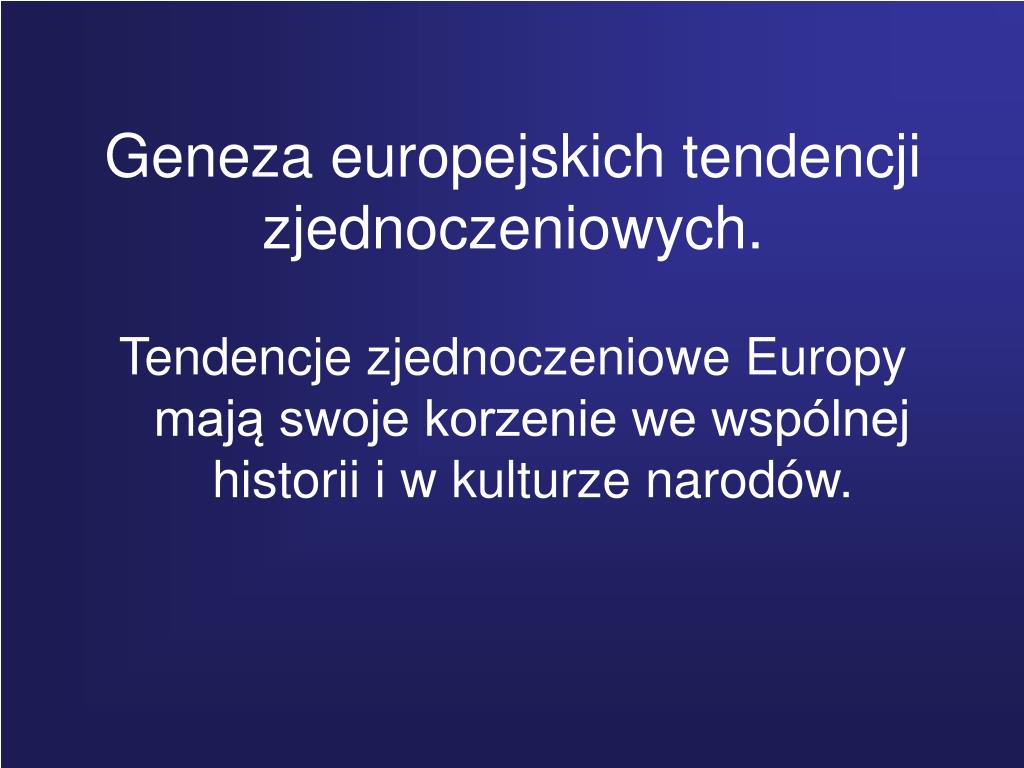 Geneza europejskich tendencji zjednoczeniowych.

Tendencje zjednoczeniowe Europy mają swoje korzenie we wspólnej historii i w kulturze narodów.